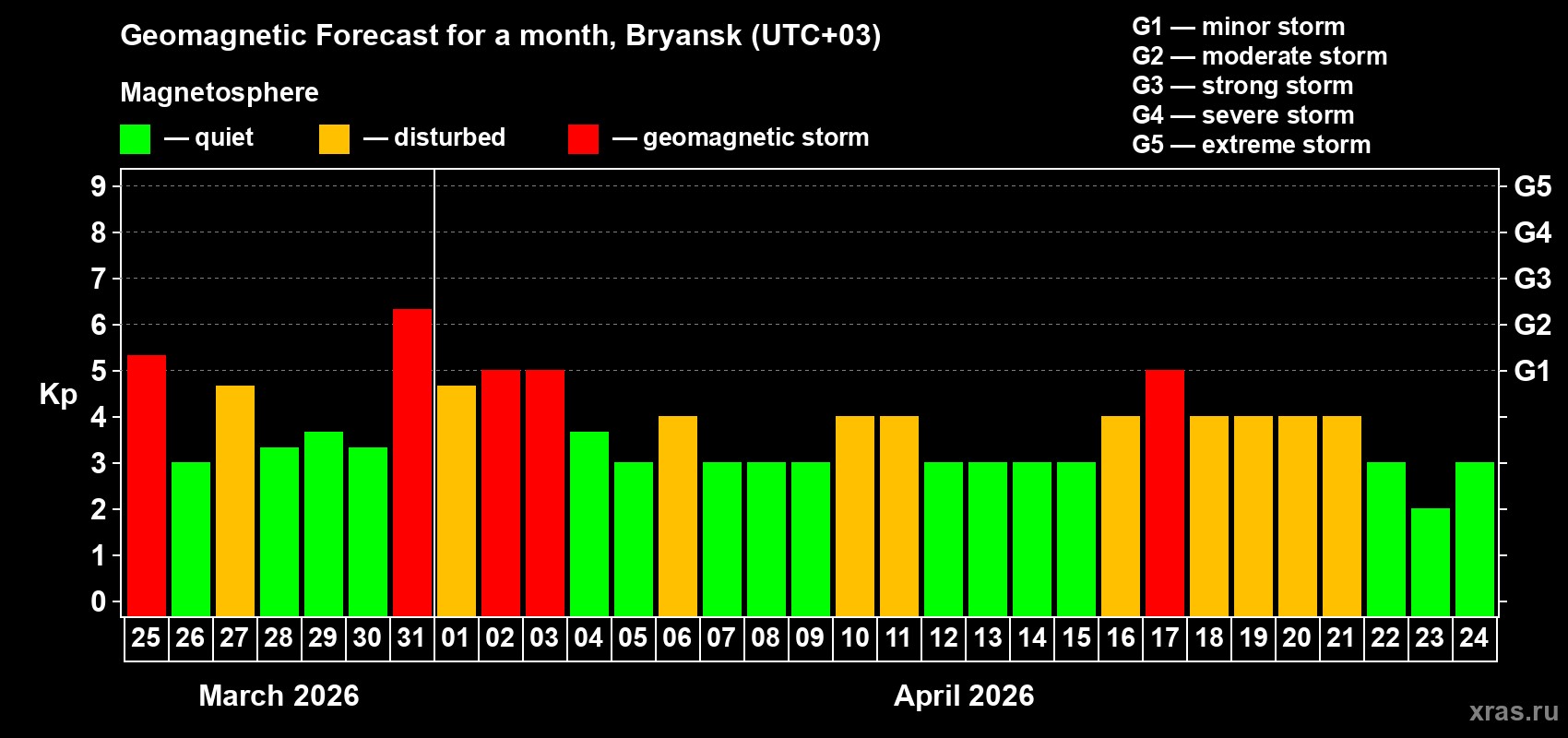 Geomagnetic Forecast for a month, Bryansk (UTC+03)

Magnetosphere

— quiet — disturbed — geomagnetic storm

G1 — minor storm
G2 — moderate storm
G3 — strong storm
G4 — severe storm
G5 — extreme storm

Kp

9
8
7
6
5
4
3
2
1
0

G5
G4
G3
G2
G1

25 26 27 28 29 30 31 01 02 03 04 05 06 07 08 09 10 11 12 13 14 15 16 17 18 19 20 21 22 23 24

March 2026

April 2026

xras.ru